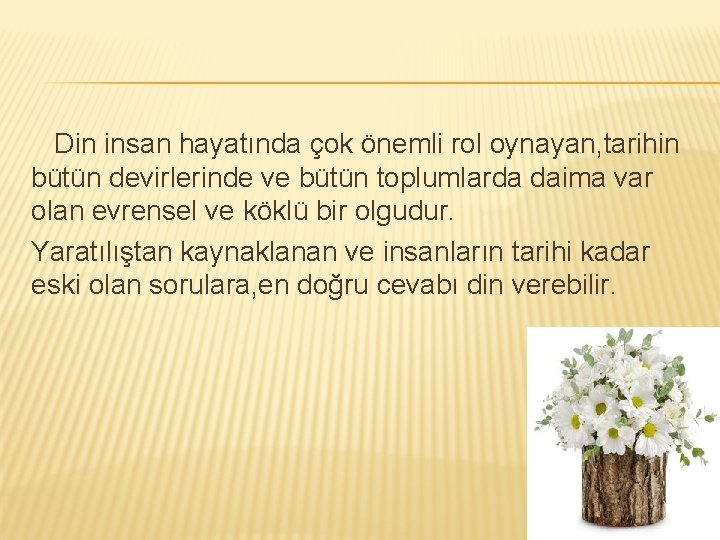 Din insan hayatında çok önemli rol oynayan,tarihin bütün devirlerinde ve bütün toplumlarda daima var olan evrensel ve köklü bir olgudur.

Yaratılıştan kaynaklanan ve insanların tarihi kadar eski olan sorulara,en doğru cevabı din verebilir.